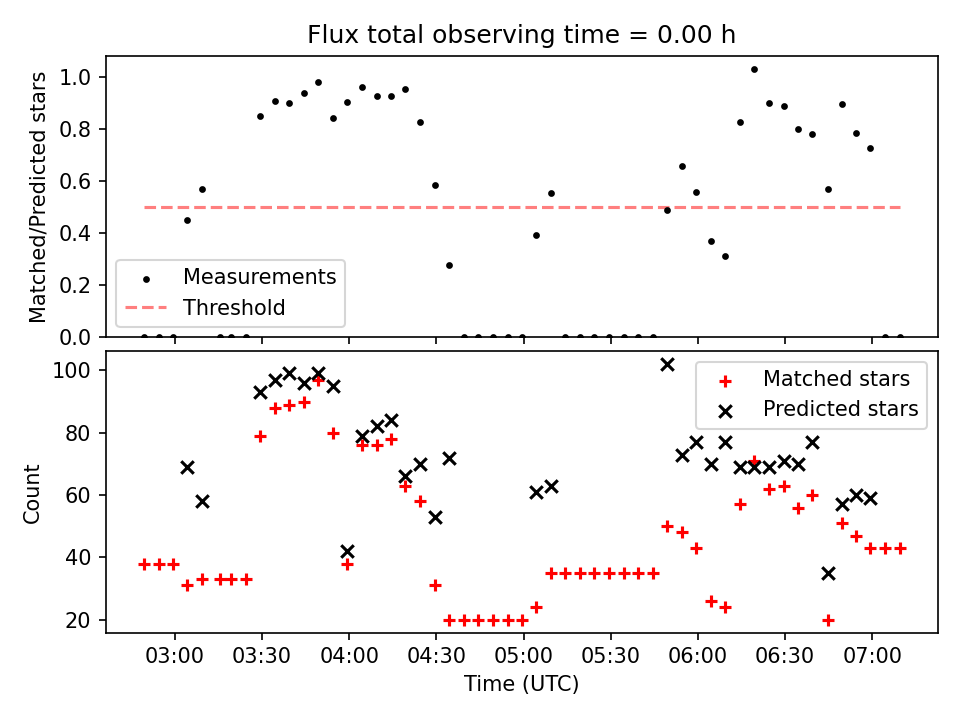 Flux total observing time = 0.00 h

Matched/Predicted stars

1.0
0.8
0.6
0.4
0.2
0.0

Measurements
Threshold

Count

100
80
60
40
20

Matched stars
Predicted stars

03:00
03:30
04:00
04:30
05:00
05:30
06:00
06:30
07:00

Time (UTC)